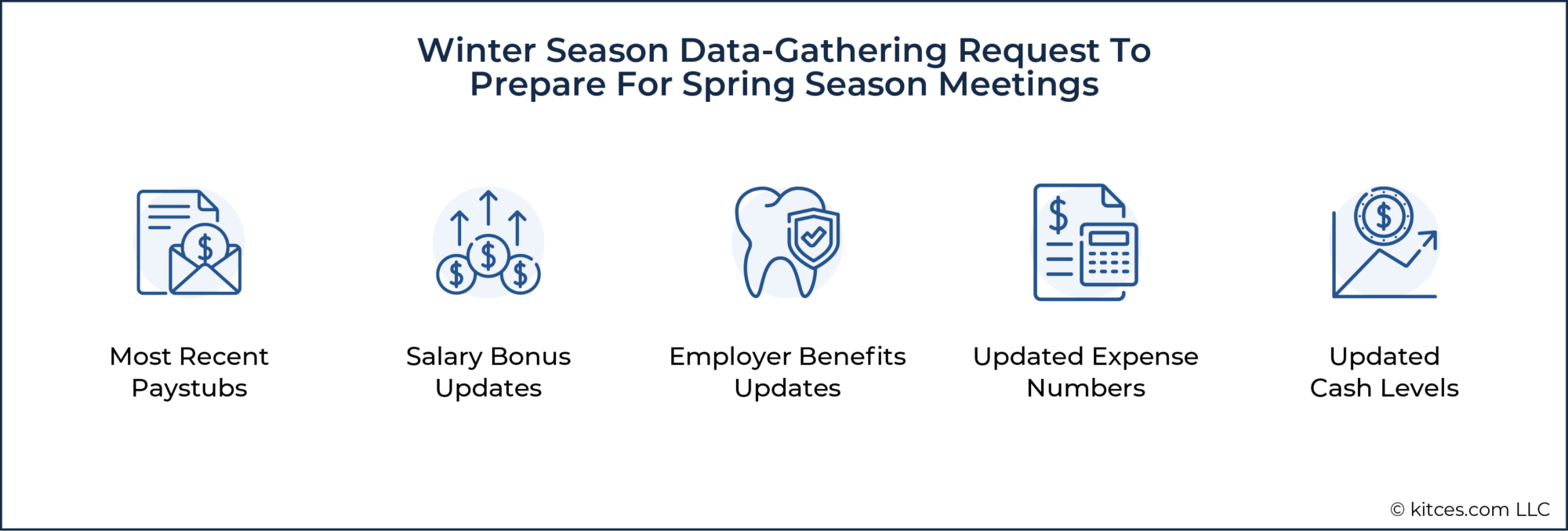 Winter Season Data-Gathering Request To Prepare For Spring Season Meetings

Most Recent Paystubs

Salary Bonus Updates

Employer Benefits Updates

Updated Expense Numbers

Updated Cash Levels

© kitces.com LLC